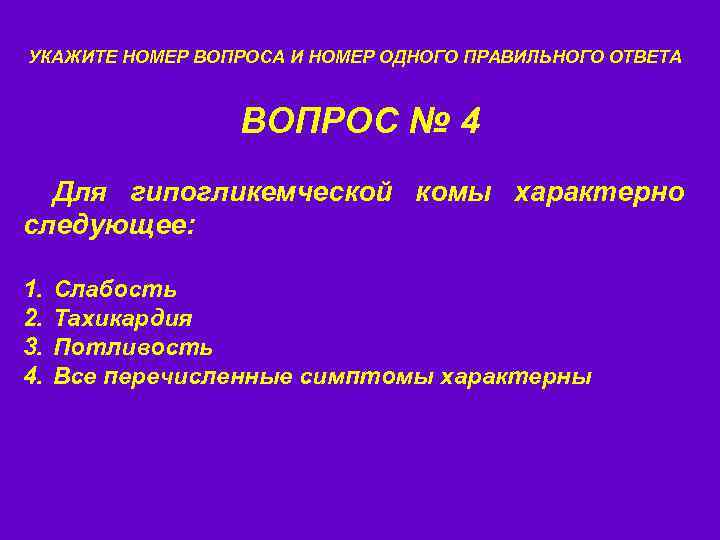 УКАЖИТЕ НОМЕР ВОПРОСА И НОМЕР ОДНОГО ПРАВИЛЬНОГО ОТВЕТА

ВОПРОС № 4

Для гипогликемческой комы характерно следующее:

1. Слабость
2. Тахикардия
3. Потливость
4. Все перечисленные симптомы характерны